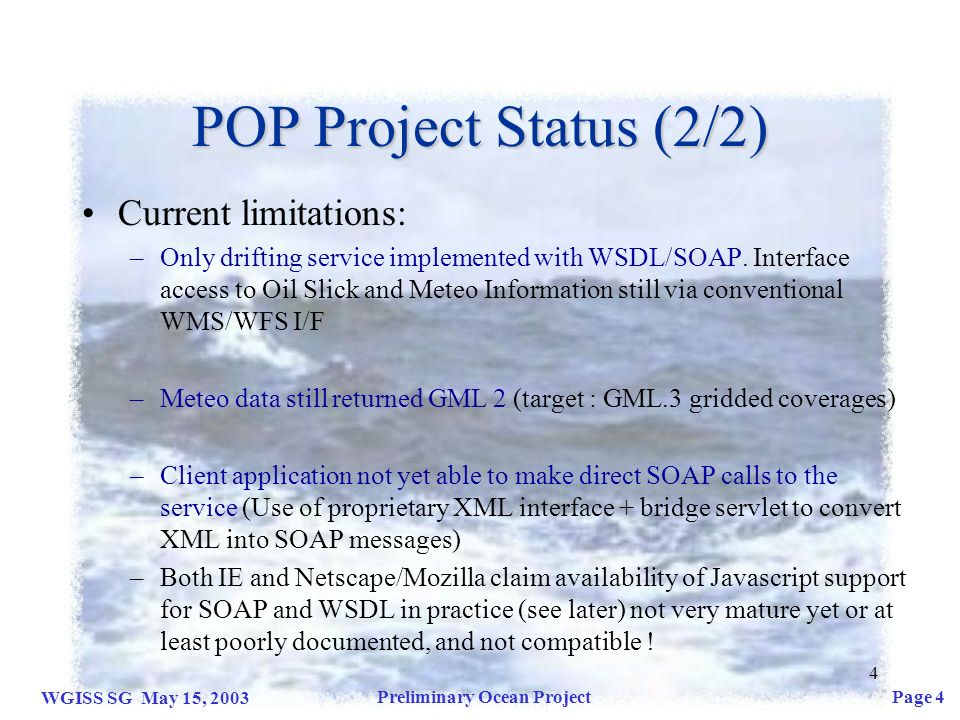 POP Project Status (2/2)

• Current limitations:

– Only drifting service implemented with WSDL/SOAP. Interface access to Oil Slick and Meteo Information still via conventional WMS/WFS I/F

– Meteo data still returned GML 2 (target : GML.3 gridded coverages)

– Client application not yet able to make direct SOAP calls to the service (Use of proprietary XML interface + bridge servlet to convert XML into SOAP messages)

– Both IE and Netscape/Mozilla claim availability of Javascript support for SOAP and WSDL in practice (see later) not very mature yet or at least poorly documented, and not compatible !

4

WGISS SG May 15, 2003

Preliminary Ocean Project

Page 4